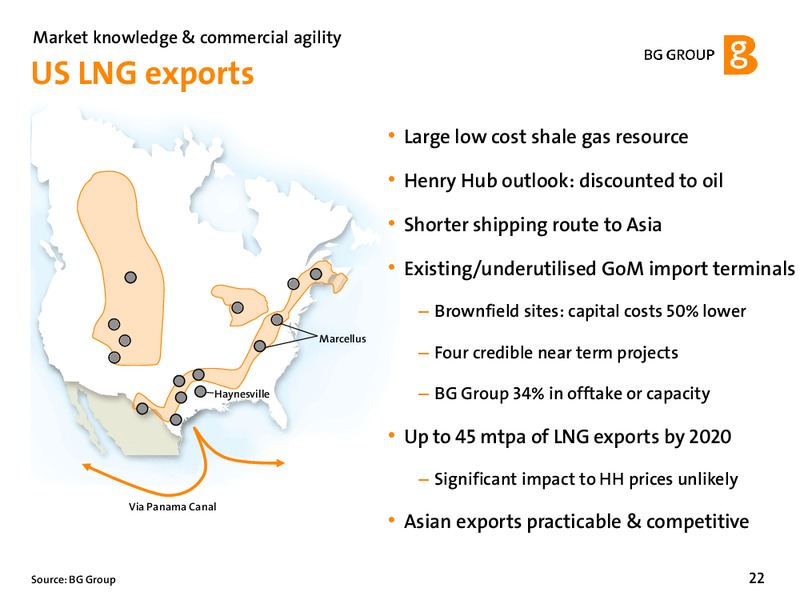 Market knowledge & commercial agility

US LNG exports

BG GROUP

Marcellus

Haynesville

Via Panama Canal

• Large low cost shale gas resource

• Henry Hub outlook: discounted to oil

• Shorter shipping route to Asia

• Existing/underutilised GoM import terminals

– Brownfield sites: capital costs 50% lower

– Four credible near term projects

– BG Group 34% in offtake or capacity

• Up to 45 mtpa of LNG exports by 2020

– Significant impact to HH prices unlikely

• Asian exports practicable & competitive

Source: BG Group

22